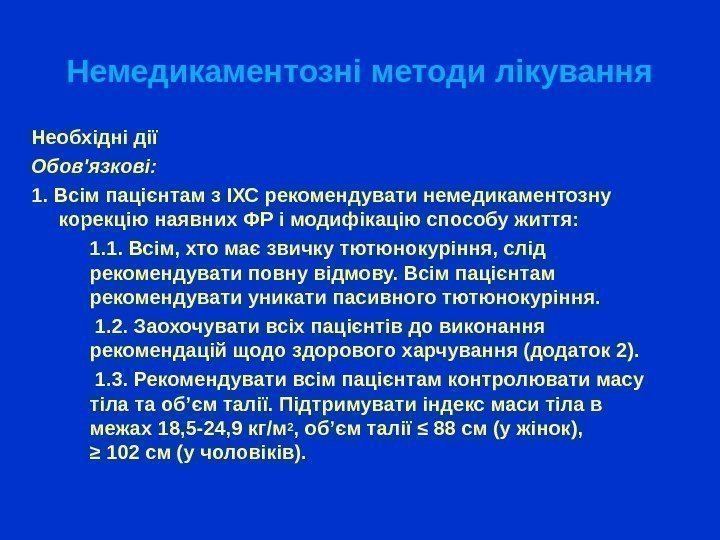 Немедикаментозні методи лікування

Необхідні дії

Обов'язкові:

1. Всім пацієнтам з ІХС рекомендувати немедикаментозну корекцію наявних ФР і модифікацію способу життя:

1.1. Всім, хто має звичку тютюнокуріння, слід рекомендувати повну відмову. Всім пацієнтам рекомендувати уникати пасивного тютюнокуріння.

1.2. Заохочувати всіх пацієнтів до виконання рекомендацій щодо здорового харчування (додаток 2).

1.3. Рекомендувати всім пацієнтам контролювати масу тіла та об'єм талії. Підтримувати індекс маси тіла в межах 18,5-24,9 кг/м$^2$, об'єм талії ≤ 88 см (у жінок), ≥ 102 см (у чоловіків).